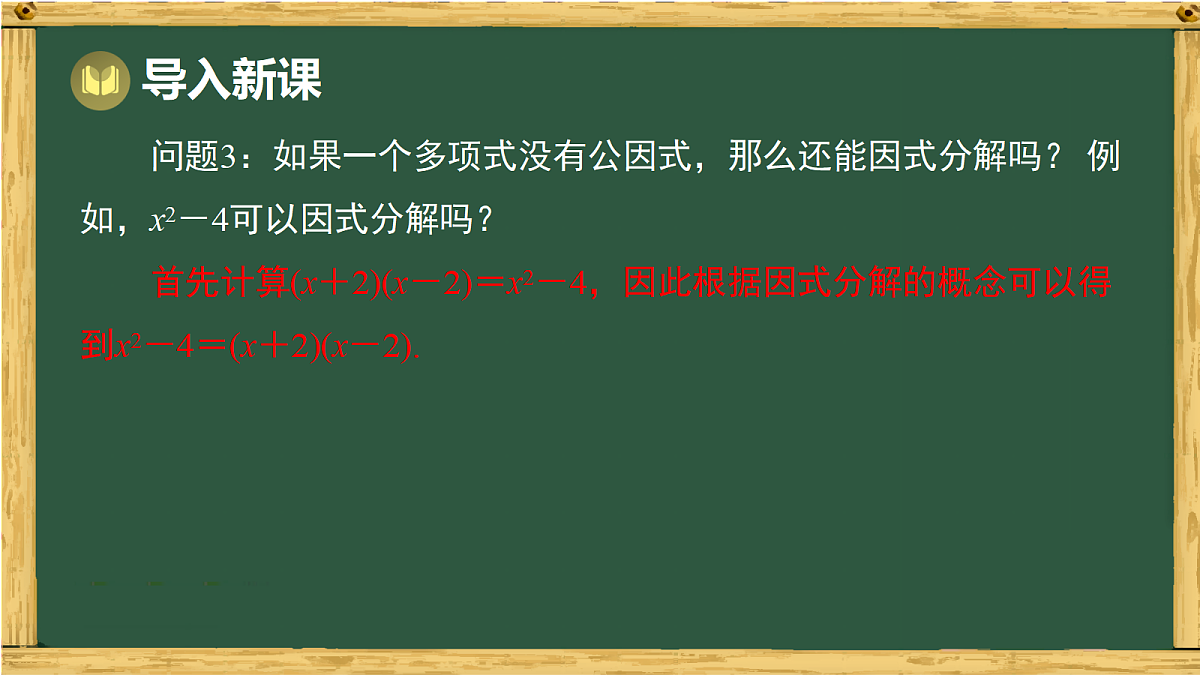 导入新课

问题3：如果一个多项式没有公因式，那么还能因式分解吗？ 例如，$x^2-4$可以因式分解吗？

首先计算$(x+2)(x-2)=x^2-4$，因此根据因式分解的概念可以得到$x^2-4=(x+2)(x-2)$.